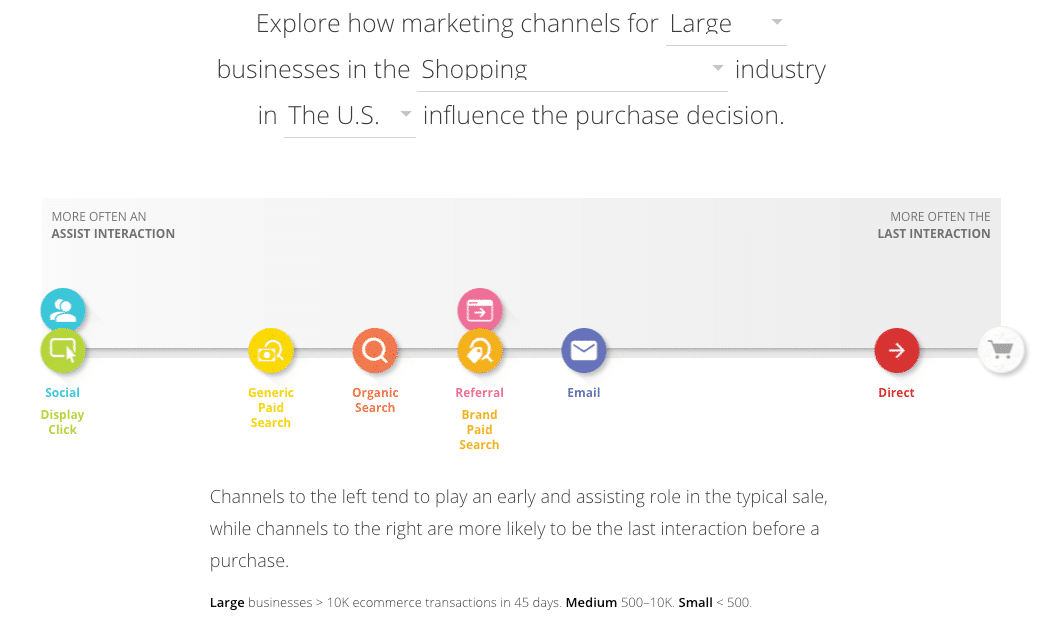 Explore how marketing channels for Large businesses in the Shopping industry in The U.S. influence the purchase decision.

MORE OFTEN AN
ASSIST INTERACTION

MORE OFTEN THE
LAST INTERACTION

Social

Display Click

Generic Paid Search

Organic Search

Referral

Brand Paid Search

Email

Direct

Channels to the left tend to play an early and assisting role in the typical sale, while channels to the right are more likely to be the last interaction before a purchase.

Large businesses > 10K ecommerce transactions in 45 days. Medium 500–10K. Small < 500.